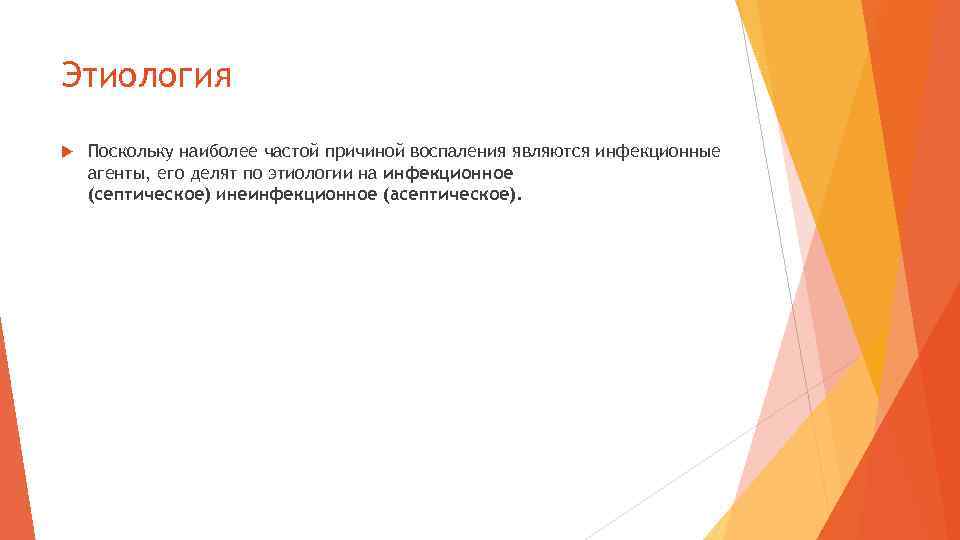 Этиология

Поскольку наиболее частой причиной воспаления являются инфекционные агенты, его делят по этиологии на инфекционное (септическое) инеинфекционное (асептическое).